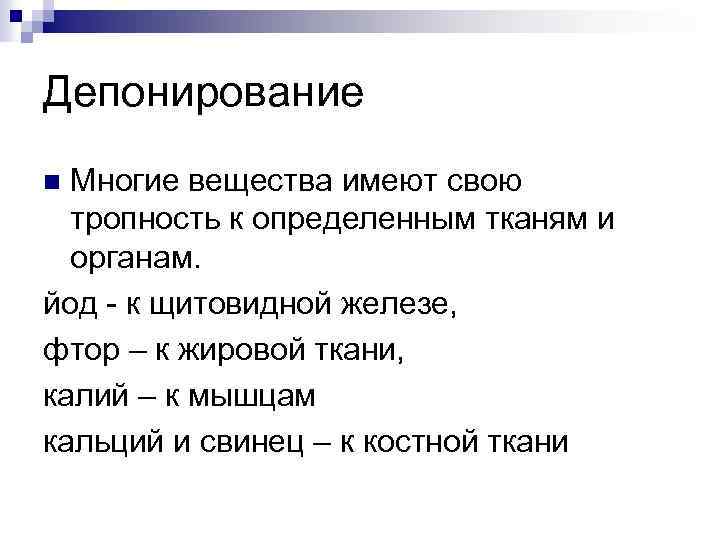 Депонирование

Многие вещества имеют свою тропность к определенным тканям и органам.

йод - к щитовидной железе,

фтор – к жировой ткани,

калий – к мышцам

кальций и свинец – к костной ткани